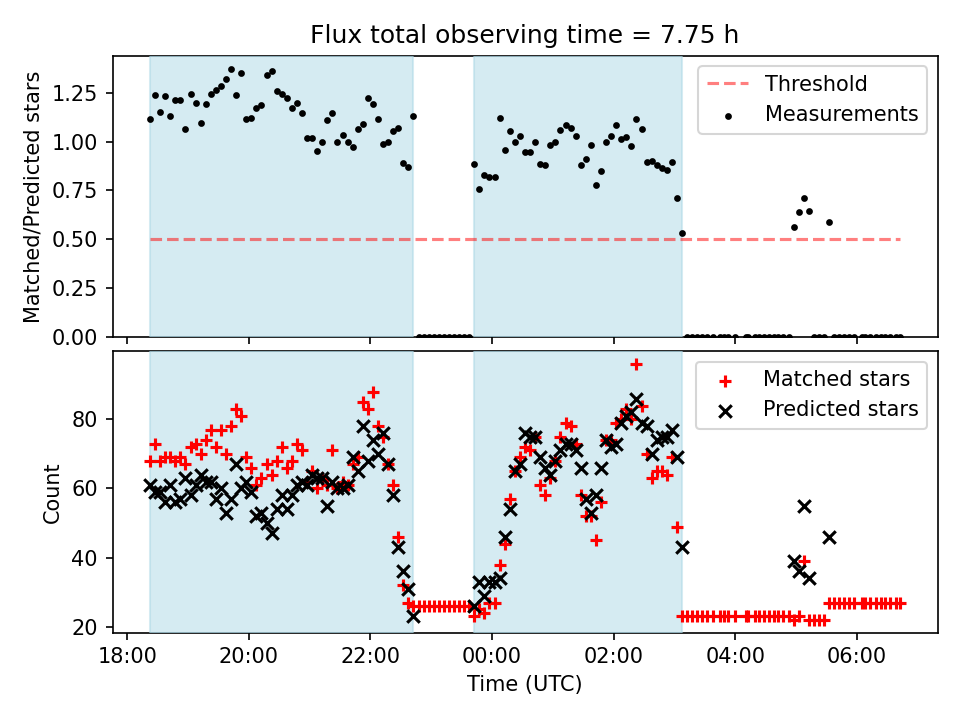 Flux total observing time = 7.75 h

Matched/Predicted stars

1.25
1.00
0.75
0.50
0.25
0.00

Threshold
Measurements

Count

80
60
40
20

Matched stars
Predicted stars

18:00
20:00
22:00
00:00
02:00
04:00
06:00

Time (UTC)